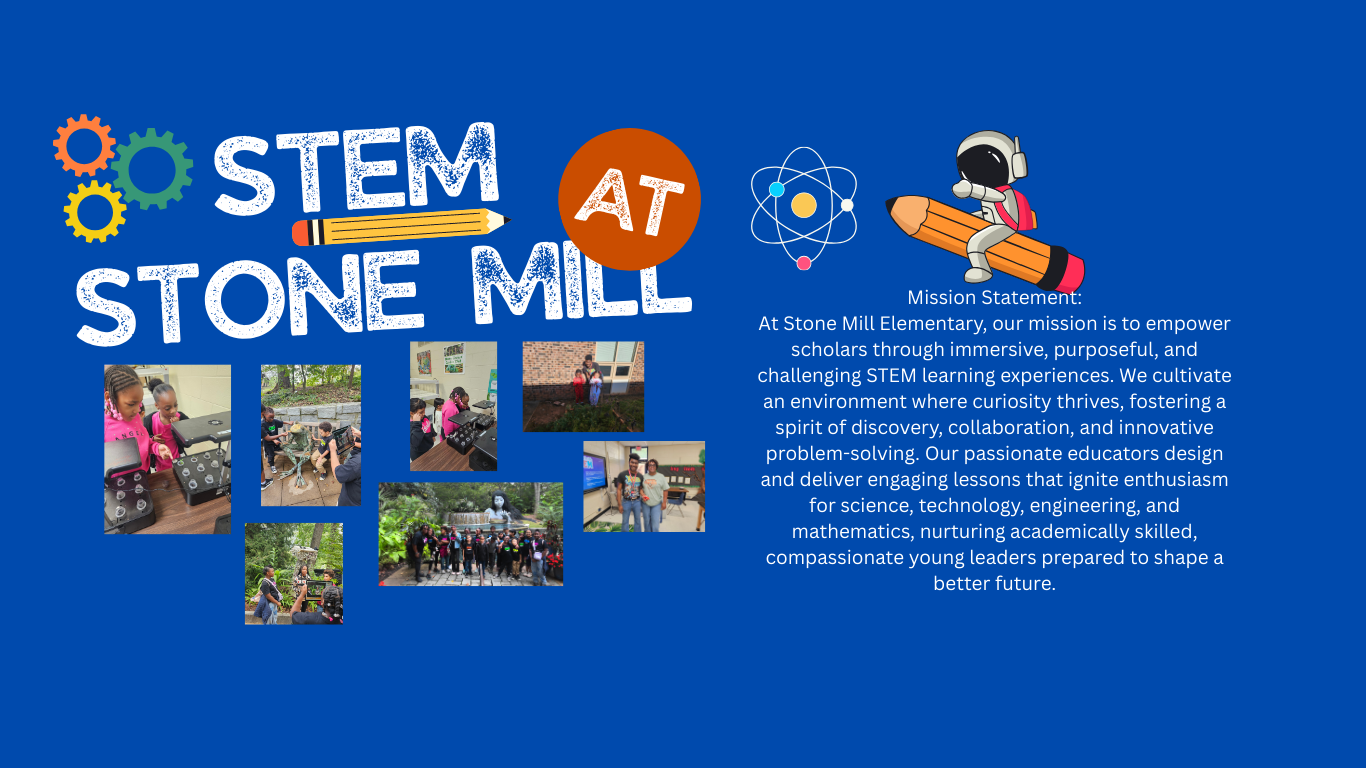 STEM AT STONE MILL

Mission Statement:
At Stone Mill Elementary, our mission is to empower scholars through immersive, purposeful, and challenging STEM learning experiences. We cultivate an environment where curiosity thrives, fostering a spirit of discovery, collaboration, and innovative problem-solving. Our passionate educators design and deliver engaging lessons that ignite enthusiasm for science, technology, engineering, and mathematics, nurturing academically skilled, compassionate young leaders prepared to shape a better future.